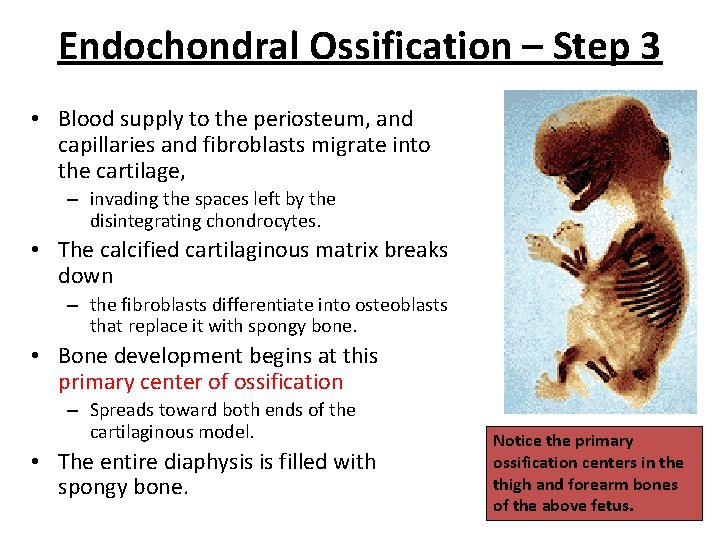 Endochondral Ossification – Step 3

• Blood supply to the periosteum, and capillaries and fibroblasts migrate into the cartilage,
– invading the spaces left by the disintegrating chondrocytes.

• The calcified cartilaginous matrix breaks down
– the fibroblasts differentiate into osteoblasts that replace it with spongy bone.

• Bone development begins at this primary center of ossification
– Spreads toward both ends of the cartilaginous model.

• The entire diaphysis is filled with spongy bone.

Notice the primary ossification centers in the thigh and forearm bones of the above fetus.